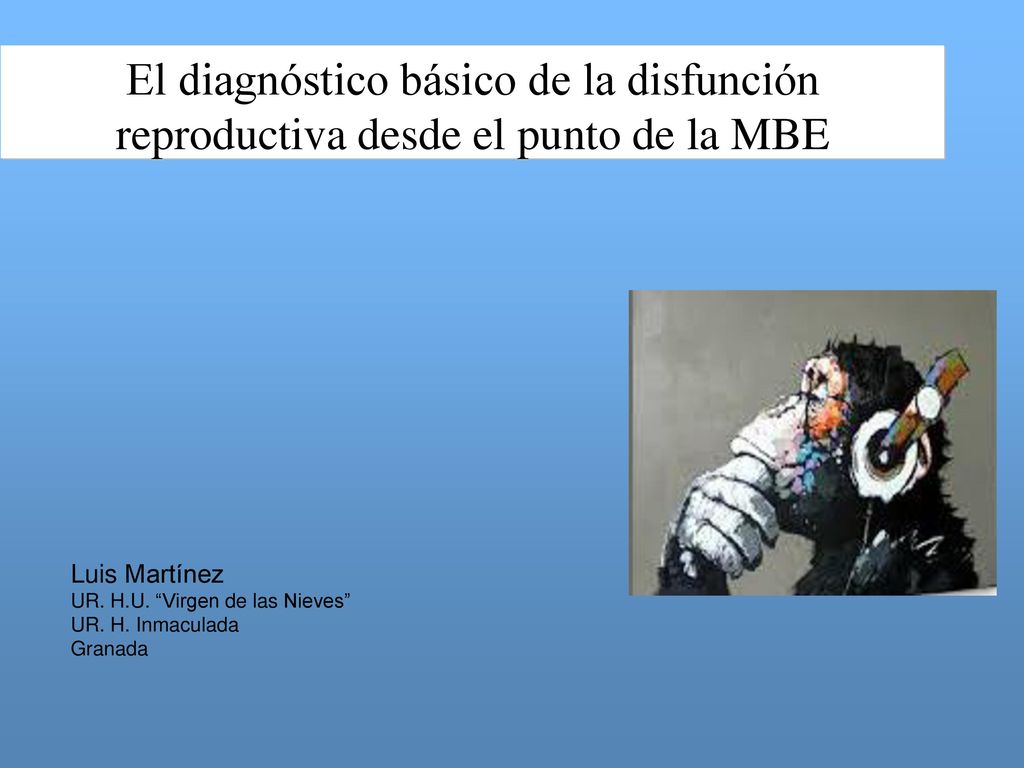 El diagnóstico básico de la disfunción reproductiva desde el punto de la MBE

Luis Martínez
UR. H.U. “Virgen de las Nieves”
UR. H. Inmaculada
Granada